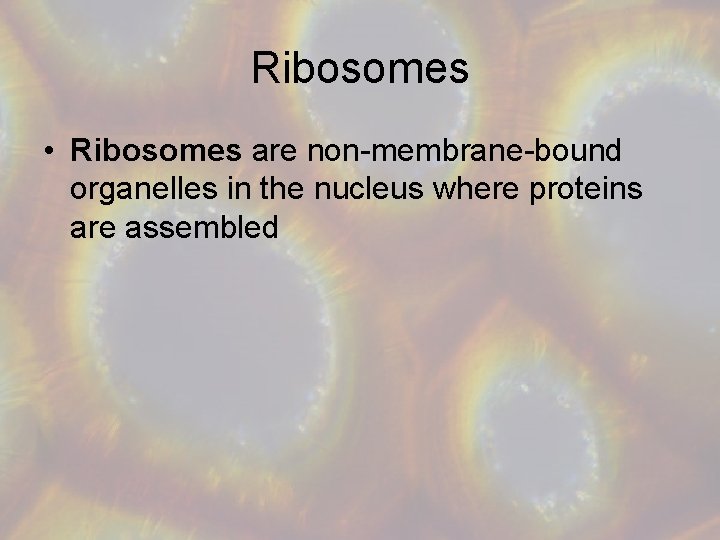 Ribosomes

• Ribosomes are non-membrane-bound organelles in the nucleus where proteins are assembled